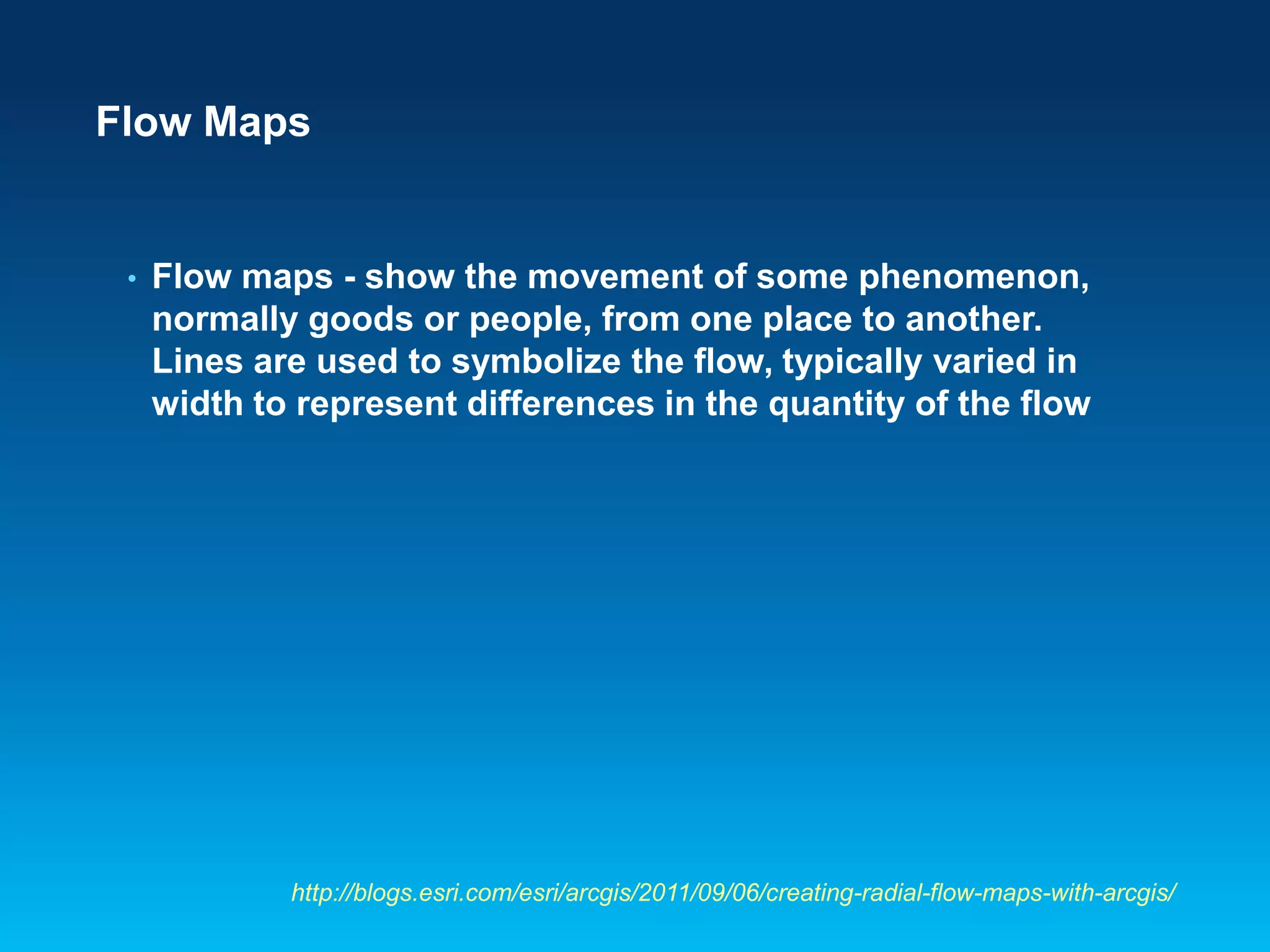 Flow Maps

• Flow maps - show the movement of some phenomenon, normally goods or people, from one place to another. Lines are used to symbolize the flow, typically varied in width to represent differences in the quantity of the flow

http://blogs.esri.com/esri/arcgis/2011/09/06/creating-radial-flow-maps-with-arcgis/